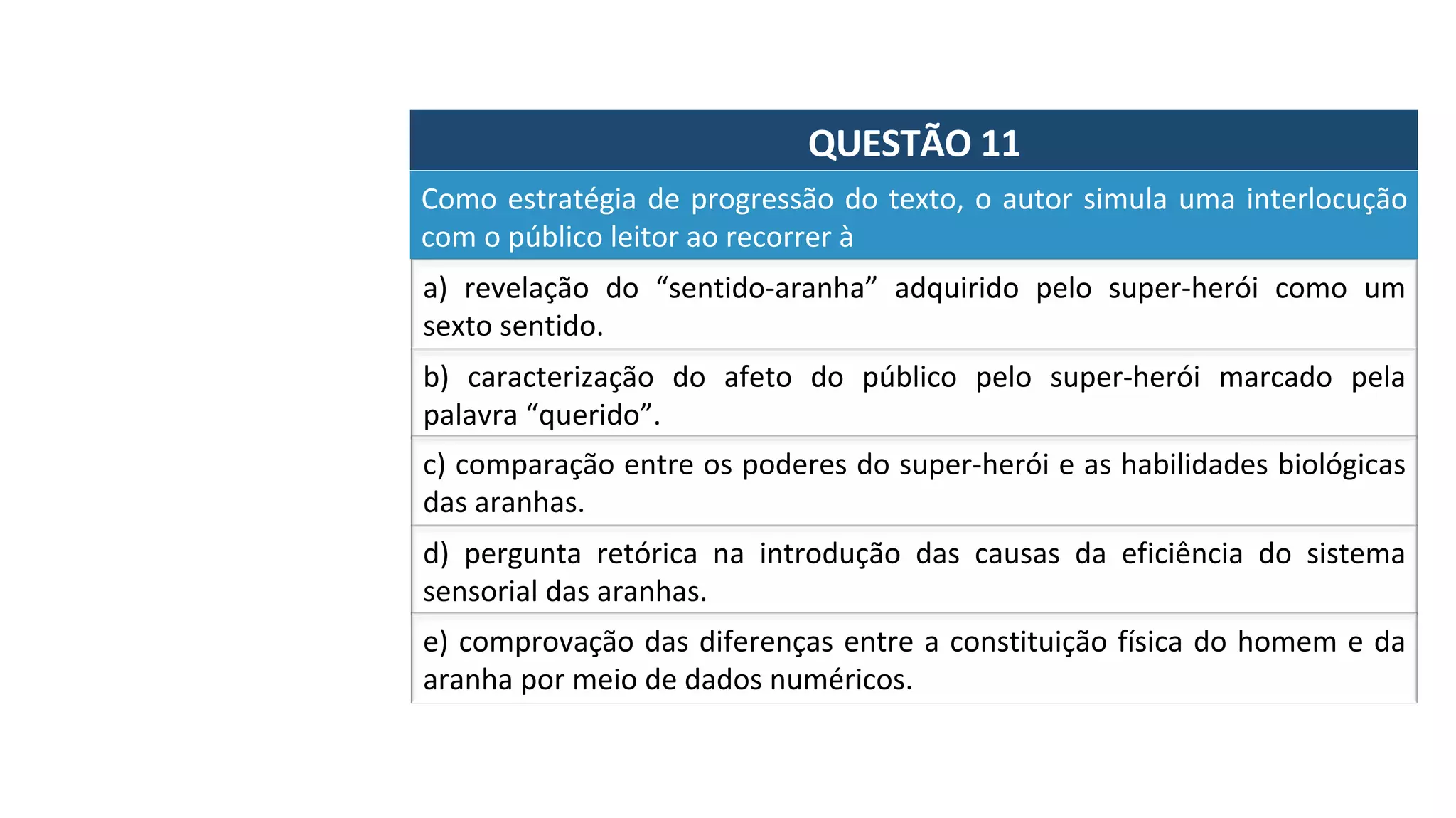 QUESTÃO 11

Como estratégia de progressão do texto, o autor simula uma interlocução com o público leitor ao recorrer à

a) revelação do “sentido-aranha” adquirido pelo super-herói como um sexto sentido.

b) caracterização do afeto do público pelo super-herói marcado pela palavra “querido”.

c) comparação entre os poderes do super-herói e as habilidades biológicas das aranhas.

d) pergunta retórica na introdução das causas da eficiência do sistema sensorial das aranhas.

e) comprovação das diferenças entre a constituição física do homem e da aranha por meio de dados numéricos.